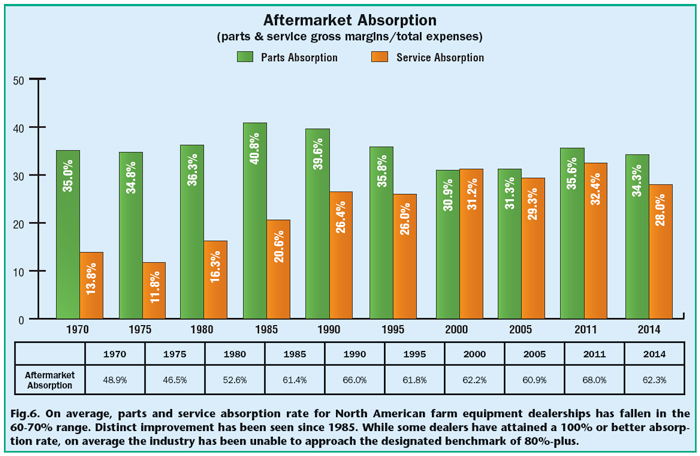 Aftermarket Absorption
(parts & service gross margins/total expenses)

Parts Absorption
Service Absorption

50
40
30
20
10
0

35.0%
13.8%
34.8%
11.8%
36.3%
16.3%
40.8%
20.6%
39.6%
26.4%
35.8%
26.0%
30.9%
31.2%
31.3%
29.3%
35.6%
32.4%
34.3%
28.0%

1970
1975
1980
1985
1990
1995
2000
2005
2011
2014

| | 1970 | 1975 | 1980 | 1985 | 1990 | 1995 | 2000 | 2005 | 2011 | 2014 |
|---|---|---|---|---|---|---|---|---|---|---|
| Aftermarket Absorption | 48.9% | 46.5% | 52.6% | 61.4% | 66.0% | 61.8% | 62.2% | 60.9% | 68.0% | 62.3% |

Fig.6. On average, parts and service absorption rate for North American farm equipment dealerships has fallen in the 60-70% range. Distinct improvement has been seen since 1985. While some dealers have attained a 100% or better absorption rate, on average the industry has been unable to approach the designated benchmark of 80%-plus.